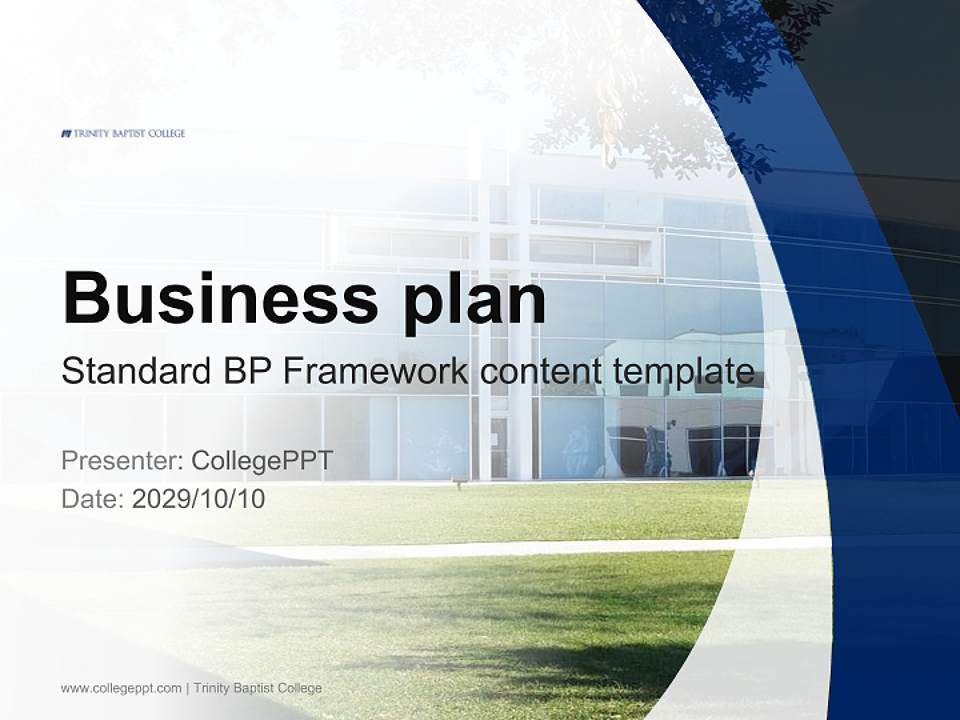 TRINITY BAPTIST COLLEGE

Business plan

Standard BP Framework content template

Presenter: CollegePPT
Date: 2029/10/10

www.collegeppt.com | Trinity Baptist College